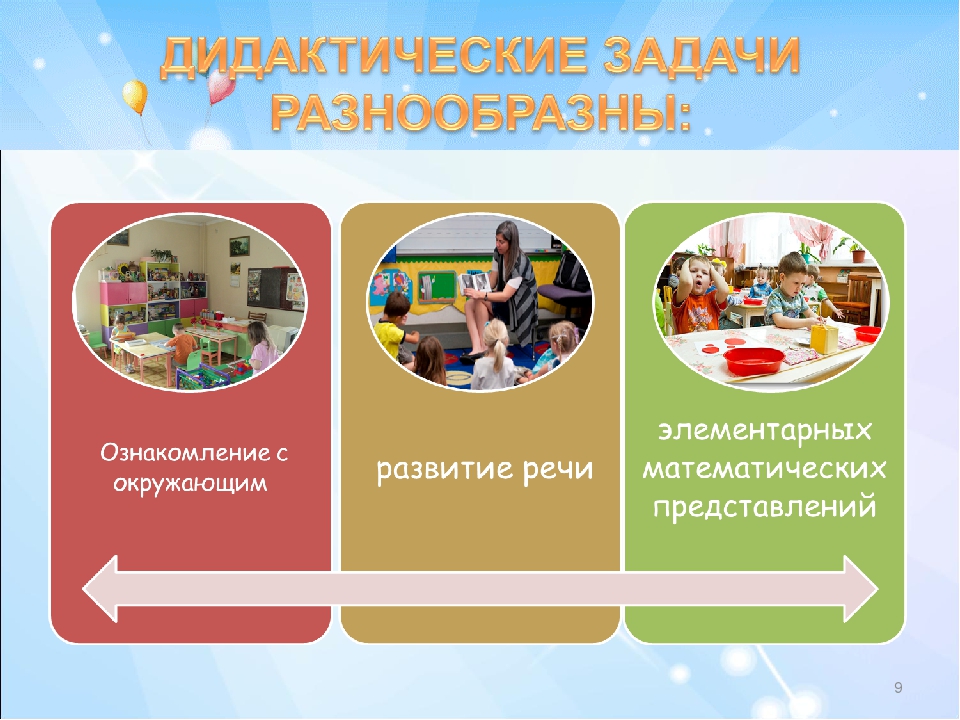 ДИДАКТИЧЕСКИЕ ЗАДАЧИ РАЗНООБРАЗНЫ:

Ознакомление с окружающим

развитие речи

элементарных математических представлений

9